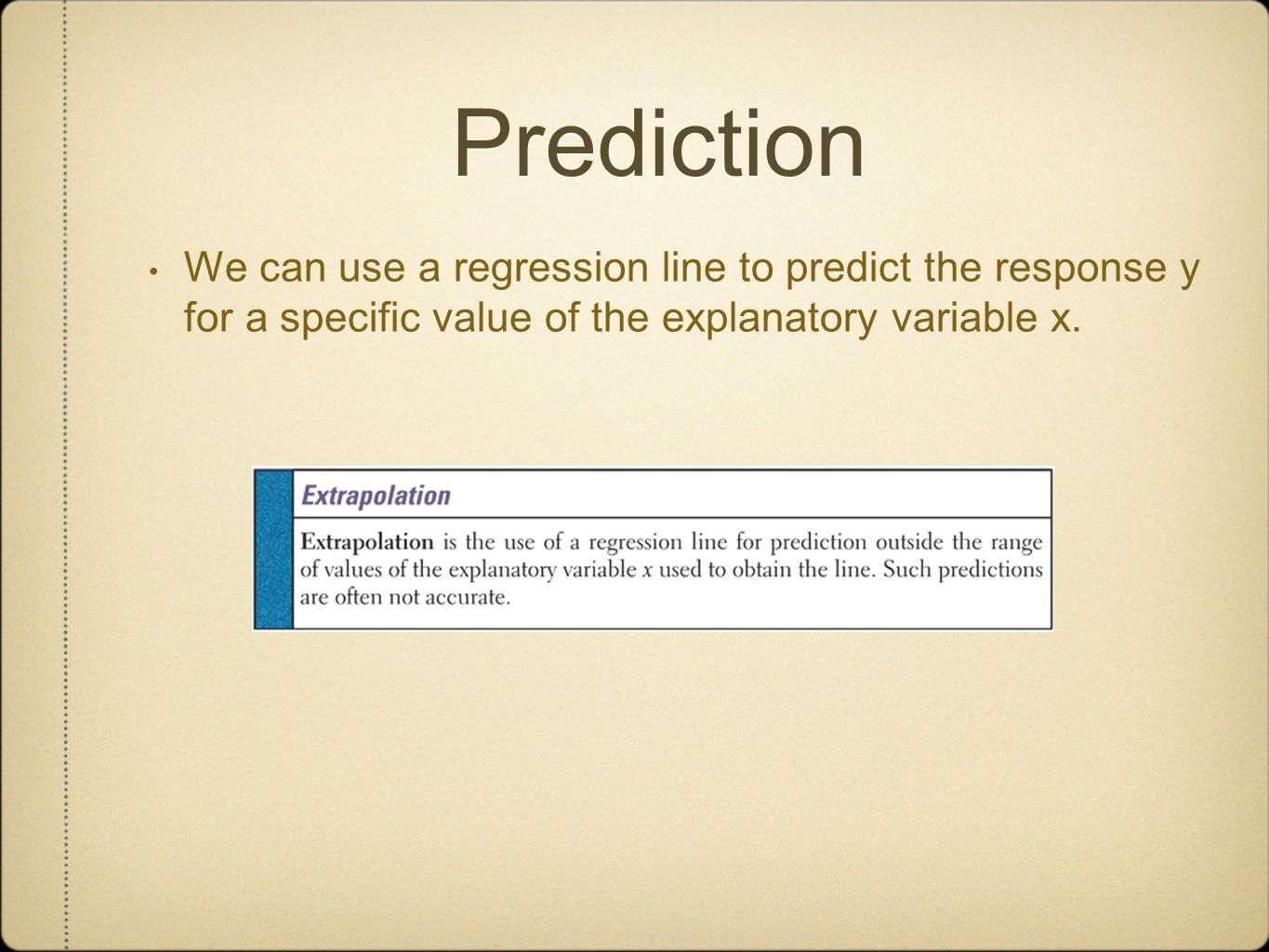 Prediction

• We can use a regression line to predict the response y for a specific value of the explanatory variable x.

Extrapolation

Extrapolation is the use of a regression line for prediction outside the range of values of the explanatory variable $x$ used to obtain the line. Such predictions are often not accurate.